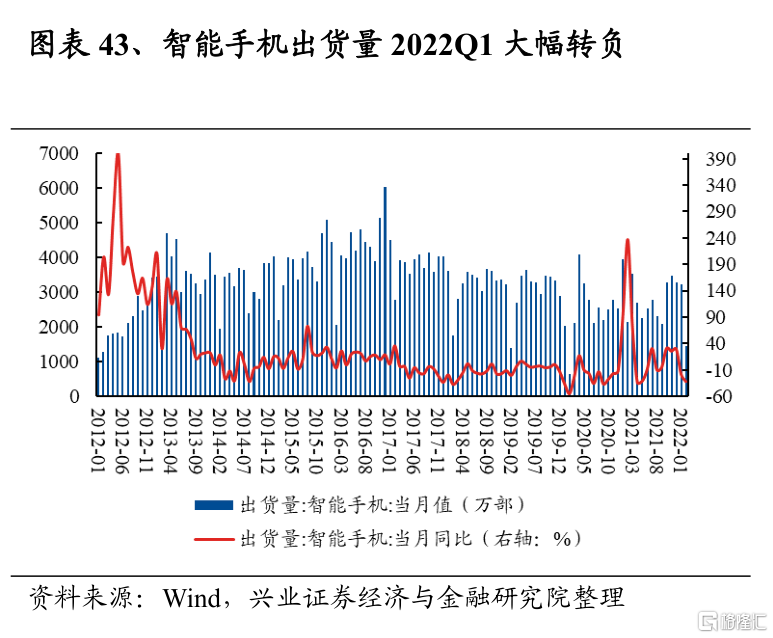 图表 43、智能手机出货量 2022Q1 大幅转负

7000
6000
5000
4000
3000
2000
1000
0

390
340
290
240
190
140
90
40
-10
-60

2012-01
2012-06
2012-11
2013-04
2013-09
2014-02
2014-07
2014-12
2015-05
2015-10
2016-03
2016-08
2017-01
2017-06
2017-11
2018-04
2018-09
2019-02
2019-07
2019-12
2020-05
2020-10
2021-03
2021-08
2022-01

出货量:智能手机:当月值（万部）
出货量:智能手机:当月同比（右轴：%）

资料来源：Wind，兴业证券经济与金融研究院整理

格隆汇